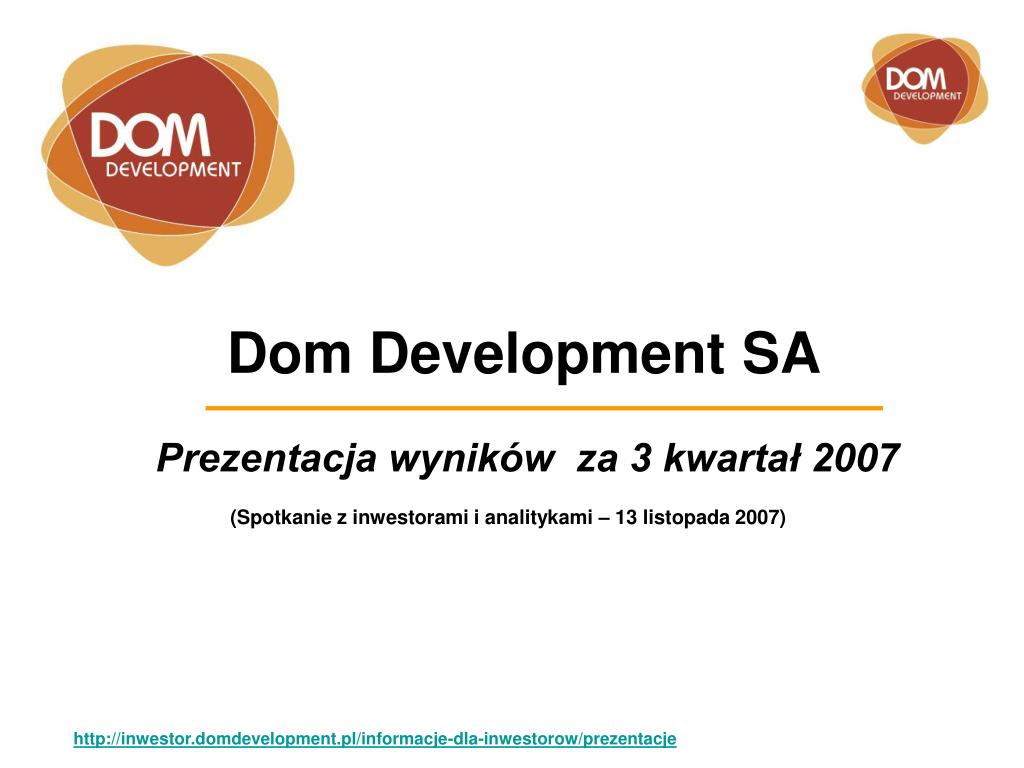 DOM DEVELOPMENT

DOM DEVELOPMENT

Dom Development SA

Prezentacja wyników za 3 kwartał 2007

(Spotkanie z inwestorami i analitykami – 13 listopada 2007)

http://inwestor.domdevelopment.pl/informacje-dla-inwestorow/prezentacje